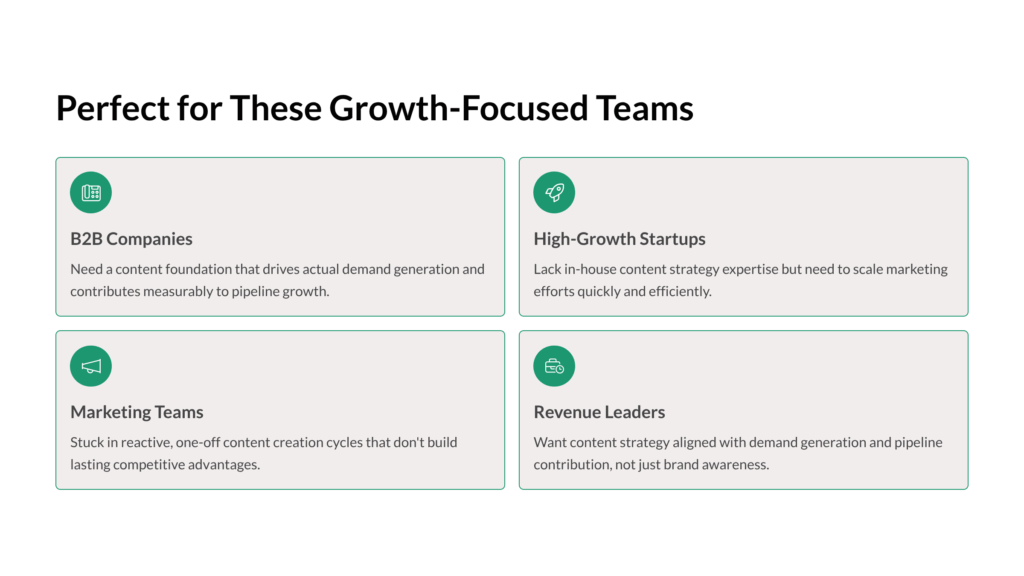 Perfect for These Growth-Focused Teams

B2B Companies

Need a content foundation that drives actual demand generation and contributes measurably to pipeline growth.

High-Growth Startups

Lack in-house content strategy expertise but need to scale marketing efforts quickly and efficiently.

Marketing Teams

Stuck in reactive, one-off content creation cycles that don't build lasting competitive advantages.

Revenue Leaders

Want content strategy aligned with demand generation and pipeline contribution, not just brand awareness.